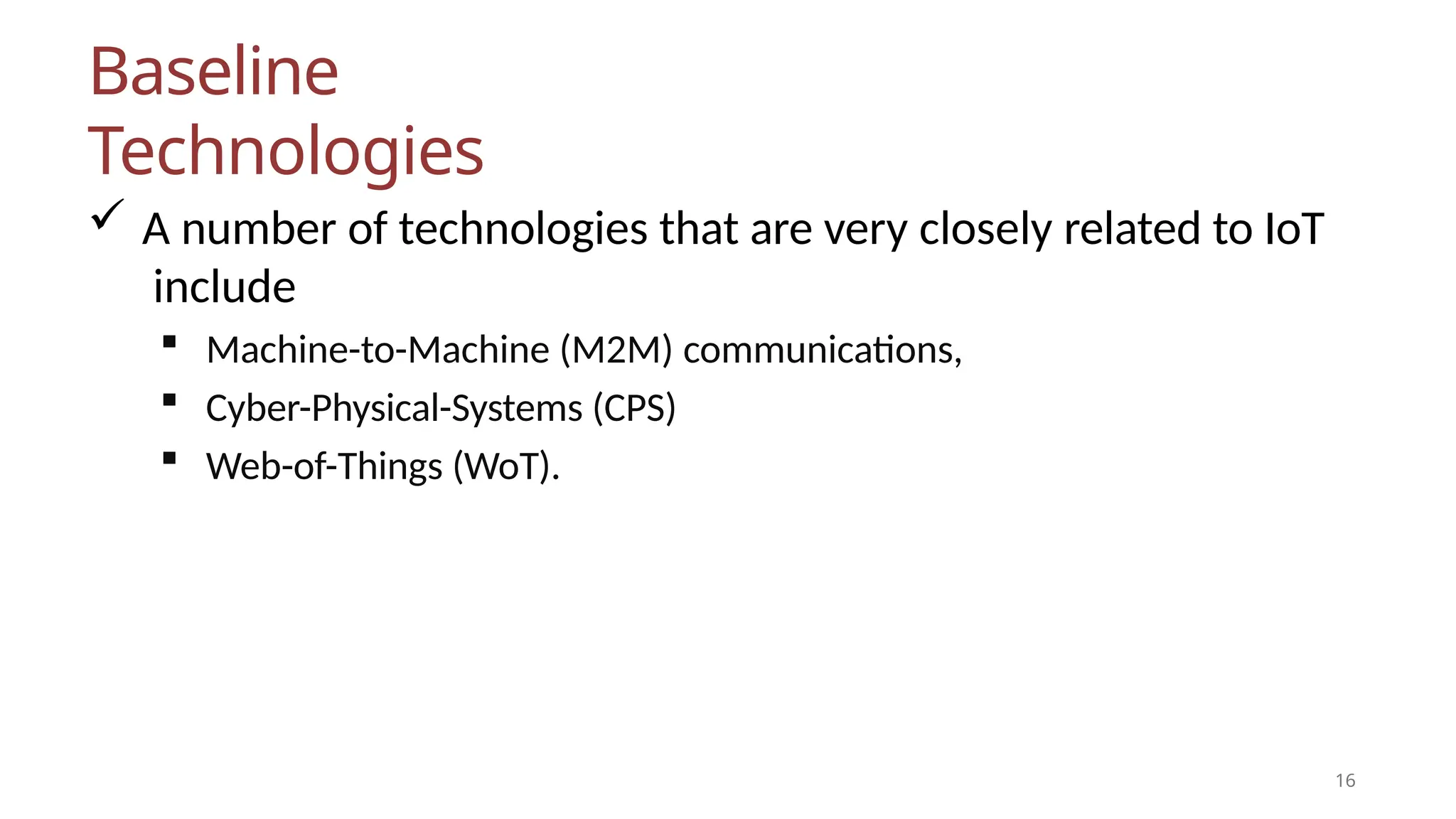 Baseline Technologies

✓ A number of technologies that are very closely related to IoT include

▪ Machine-to-Machine (M2M) communications,

▪ Cyber-Physical-Systems (CPS)

▪ Web-of-Things (WoT).

16